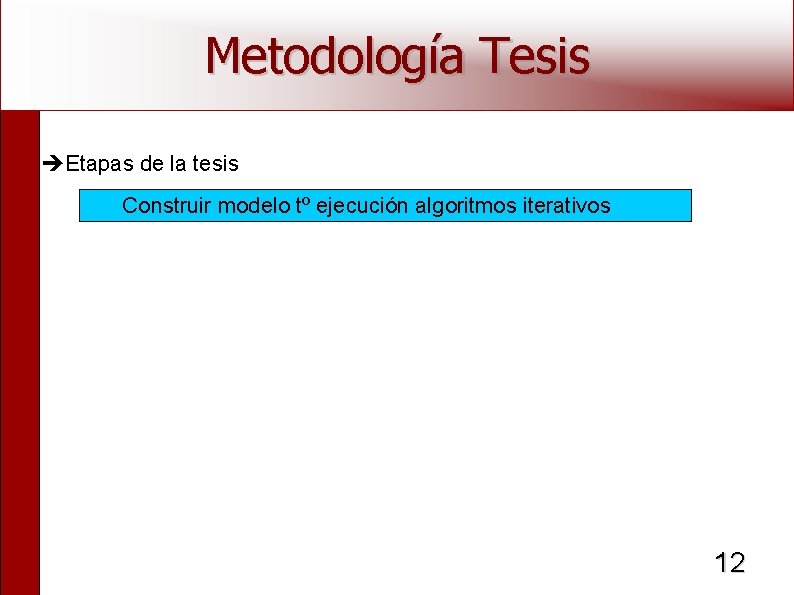 Metodología Tesis

➔Etapas de la tesis

Construir modelo tº ejecución algoritmos iterativos

12